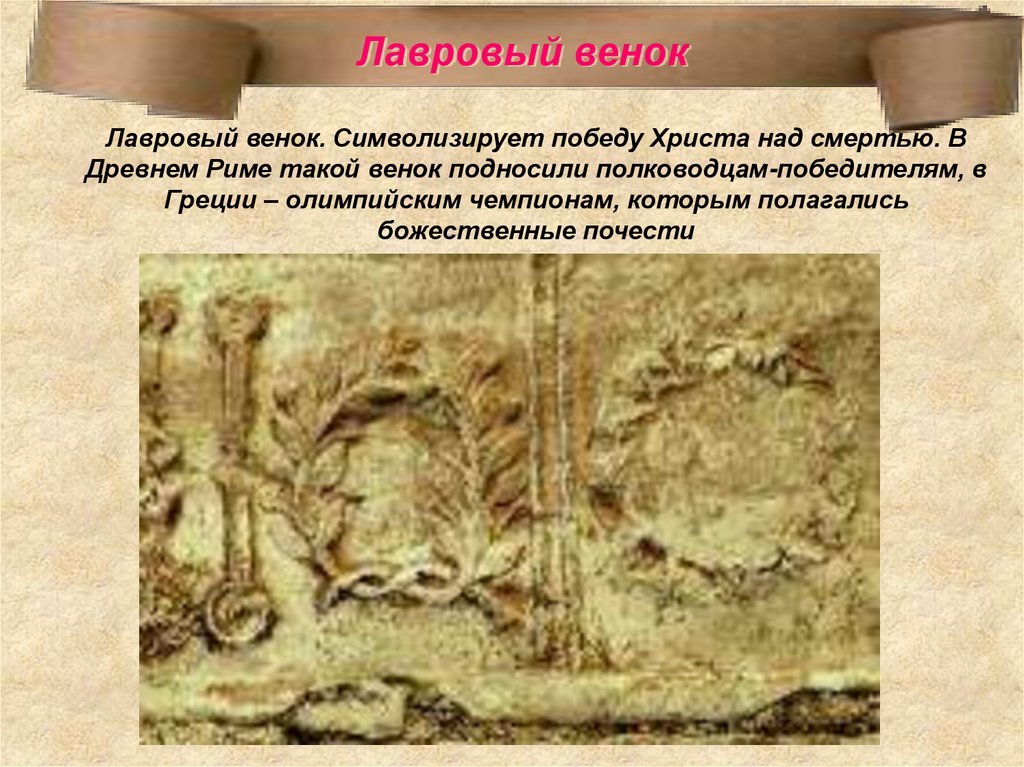 Лавровый венок

Лавровый венок. Символизирует победу Христа над смертью. В Древнем Риме такой венок подносили полководцам-победителям, в Греции – олимпийским чемпионам, которым полагались божественные почести